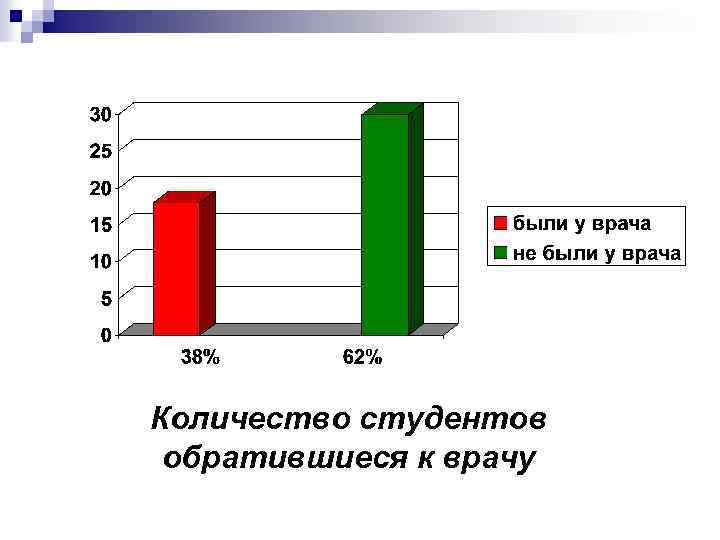 30
25
20
15
10
5
0

38%
62%

были у врача
не были у врача

Количество студентов обратившиеся к врачу